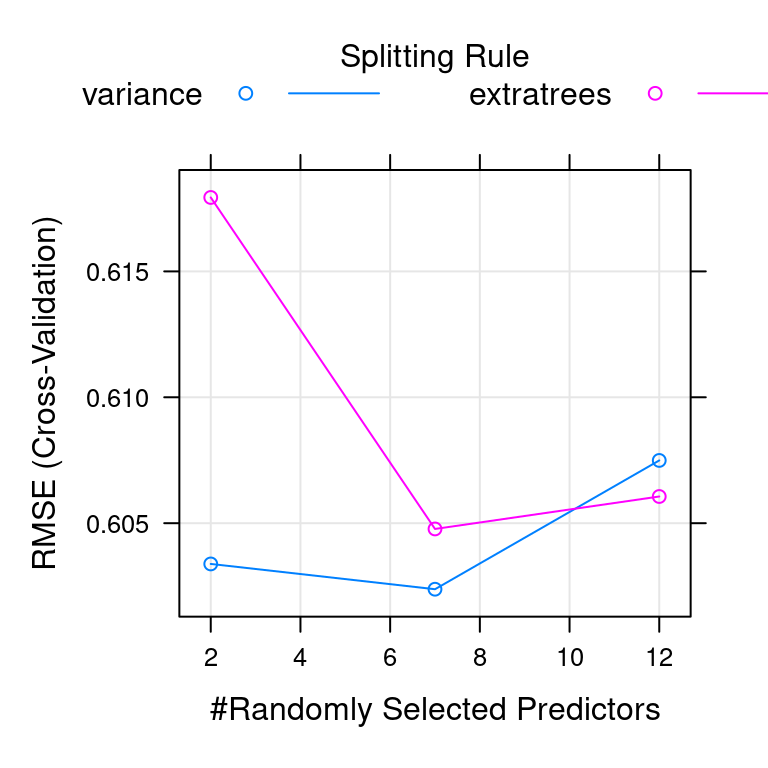 Splitting Rule
variance extratrees

RMSE (Cross-Validation)

0.615
0.610
0.605

2 4 6 8 10 12

#Randomly Selected Predictors